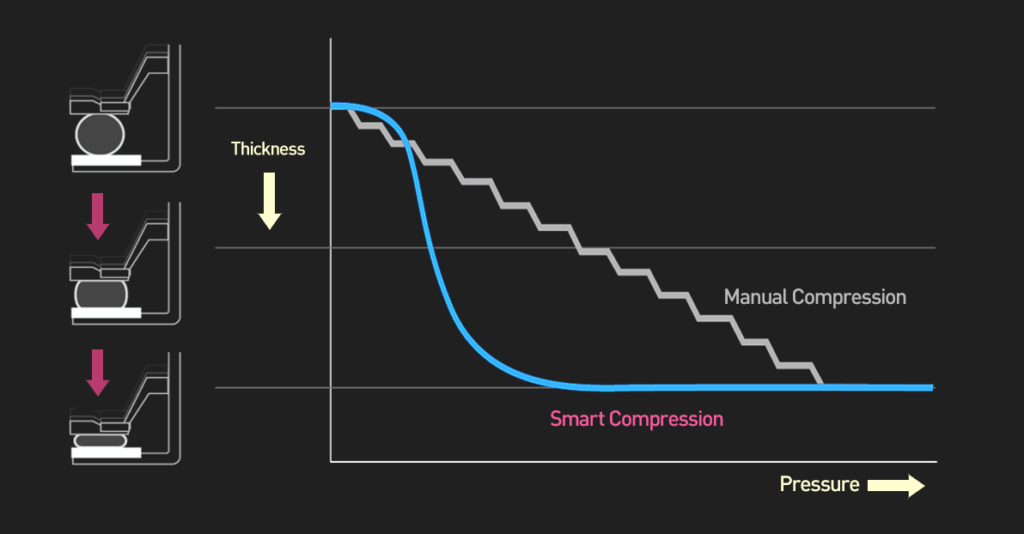 Thickness

Manual Compression

Smart Compression

Pressure